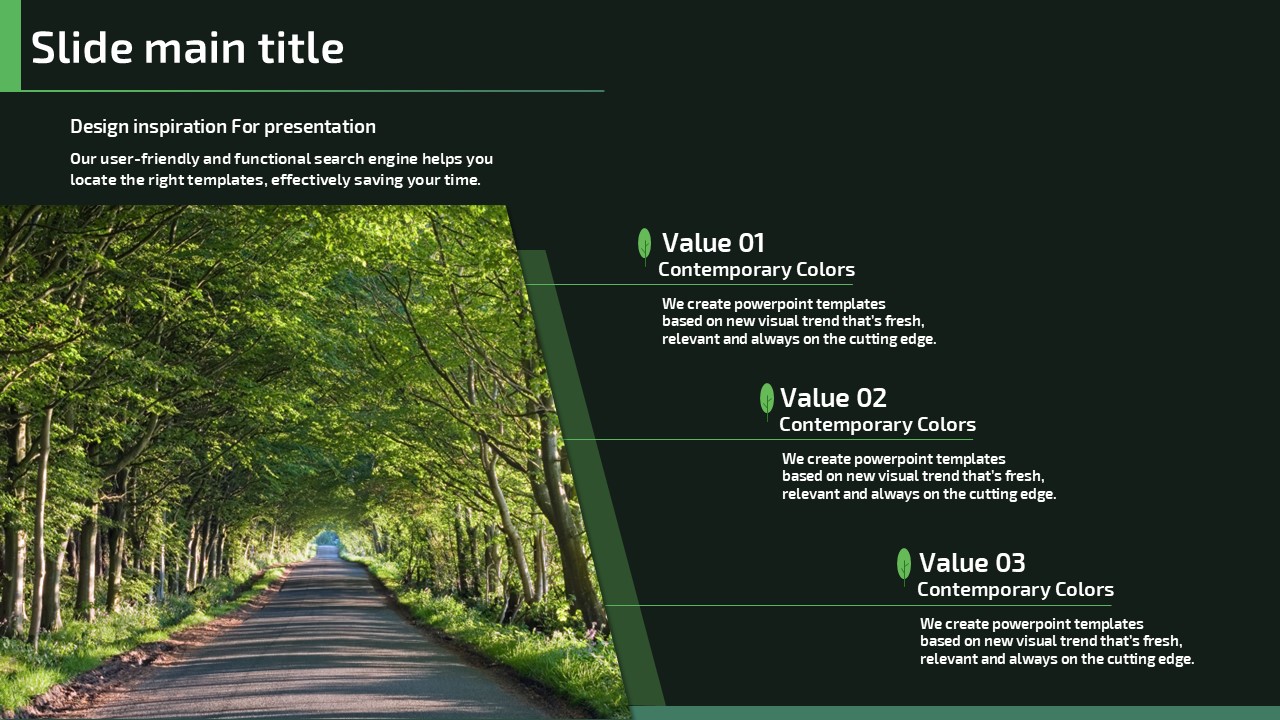 Slide main title

Design inspiration For presentation

Our user-friendly and functional search engine helps you locate the right templates, effectively saving your time.

Value 01
Contemporary Colors

We create powerpoint templates based on new visual trend that's fresh, relevant and always on the cutting edge.

Value 02
Contemporary Colors

We create powerpoint templates based on new visual trend that's fresh, relevant and always on the cutting edge.

Value 03
Contemporary Colors

We create powerpoint templates based on new visual trend that's fresh, relevant and always on the cutting edge.